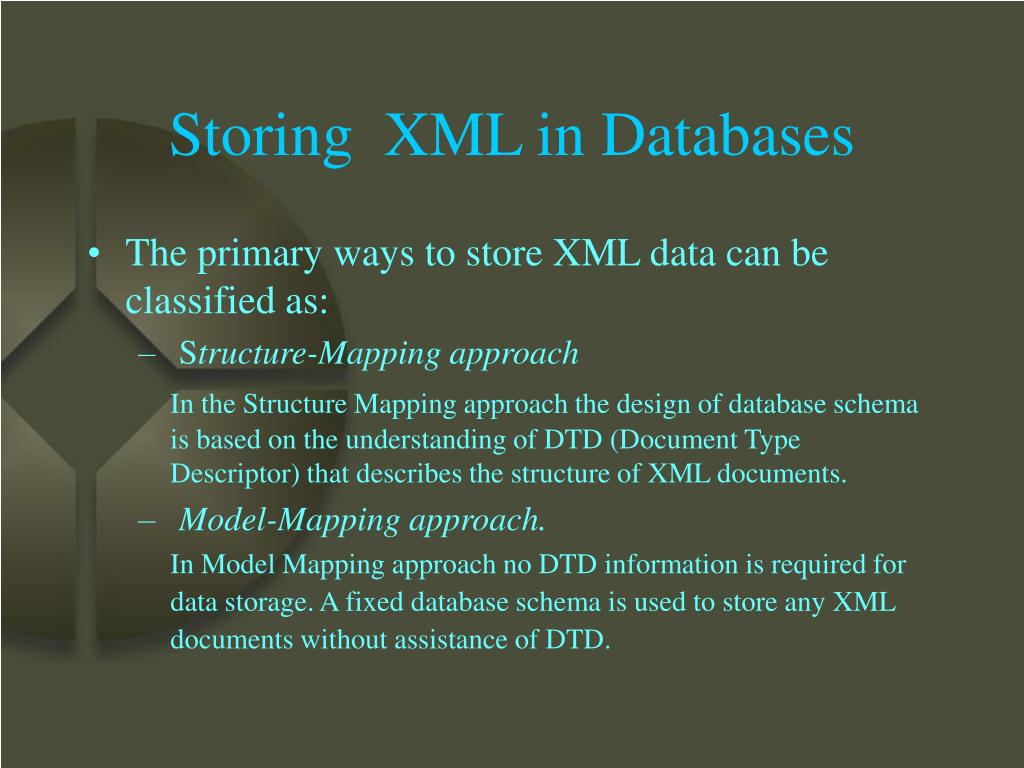 Storing XML in Databases

• The primary ways to store XML data can be classified as:

– Structure-Mapping approach

In the Structure Mapping approach the design of database schema is based on the understanding of DTD (Document Type Descriptor) that describes the structure of XML documents.

– Model-Mapping approach.

In Model Mapping approach no DTD information is required for data storage. A fixed database schema is used to store any XML documents without assistance of DTD.